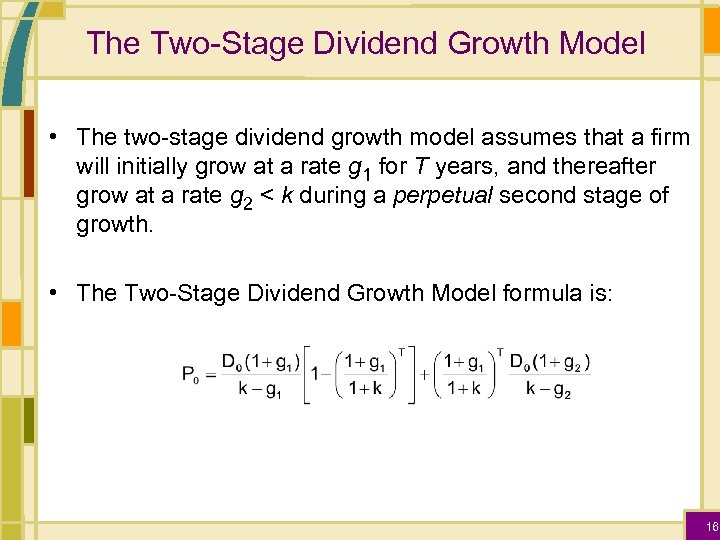 The Two-Stage Dividend Growth Model

• The two-stage dividend growth model assumes that a firm will initially grow at a rate $g_1$ for $T$ years, and thereafter grow at a rate $g_2 < k$ during a *perpetual* second stage of growth.

• The Two-Stage Dividend Growth Model formula is:

$P_0 = \frac{D_0(1+g_1)}{k-g_1}\left[1-\left(\frac{1+g_1}{1+k}\right)^T\right]+\left(\frac{1+g_1}{1+k}\right)^T\frac{D_0(1+g_2)}{k-g_2}$

16